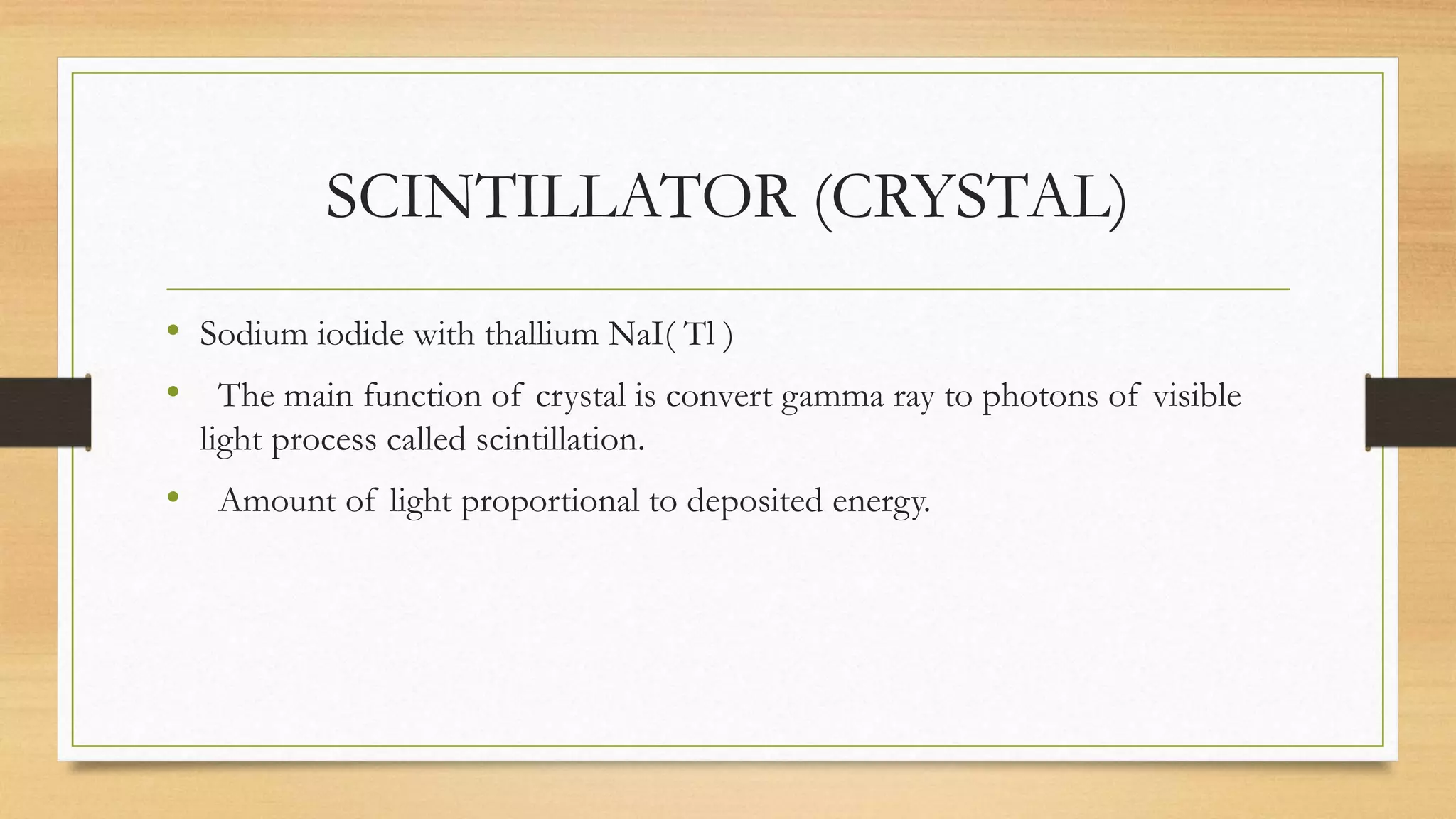 SCINTILLATOR (CRYSTAL)

• Sodium iodide with thallium NaI( Tl )

• The main function of crystal is convert gamma ray to photons of visible light process called scintillation.

• Amount of light proportional to deposited energy.